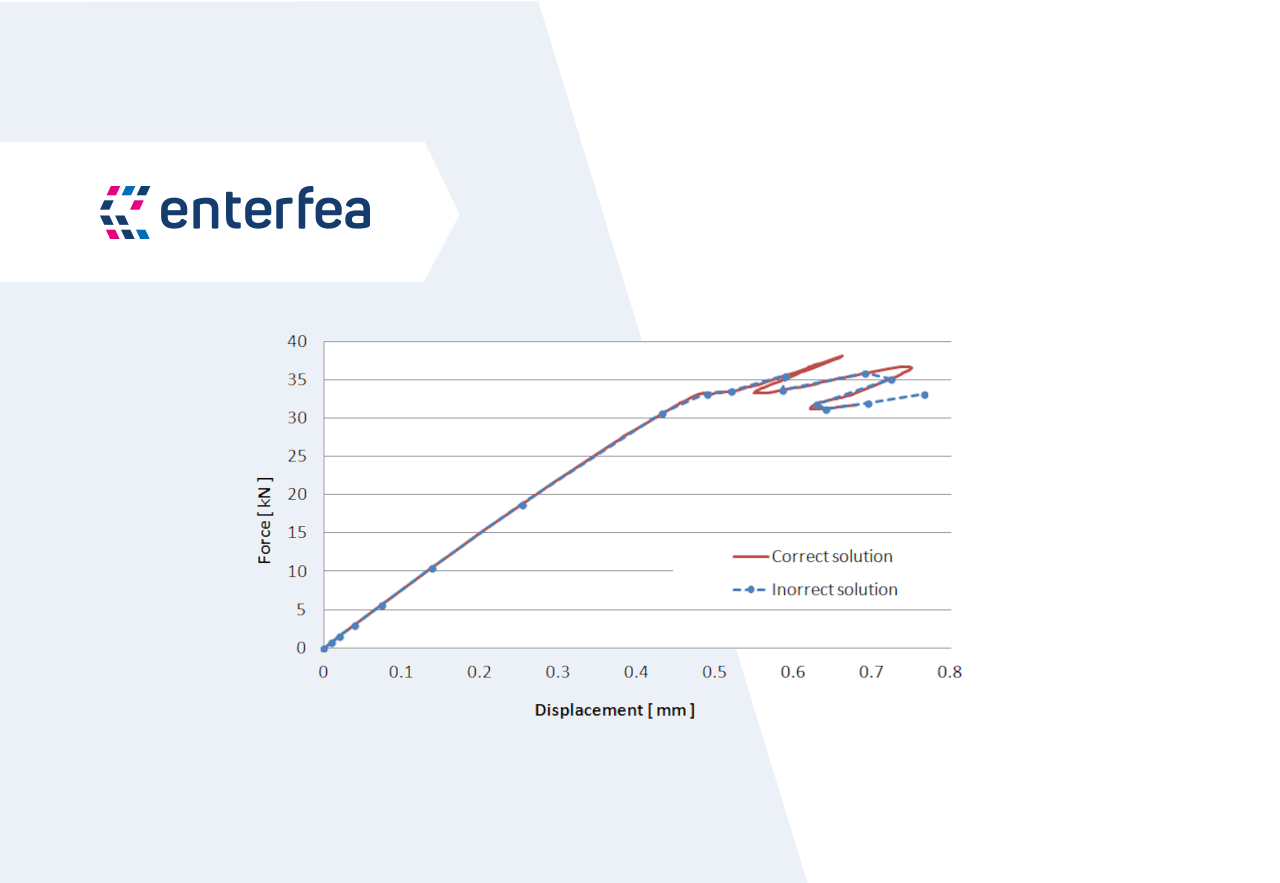 enterfea

40
35
30
25
20
15
10
5
0

Force [ kN ]

Correct solution
Inorrect solution

0 0.1 0.2 0.3 0.4 0.5 0.6 0.7 0.8

Displacement [ mm ]